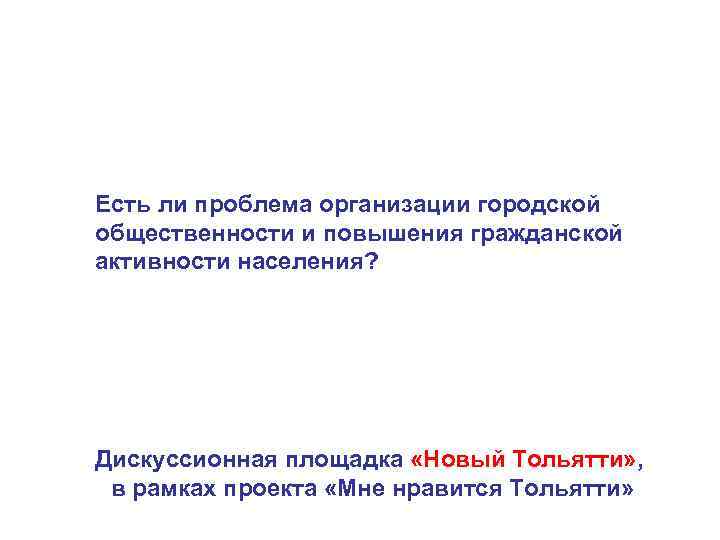 Есть ли проблема организации городской общественности и повышения гражданской активности населения?

Дискуссионная площадка «Новый Тольятти», в рамках проекта «Мне нравится Тольятти»